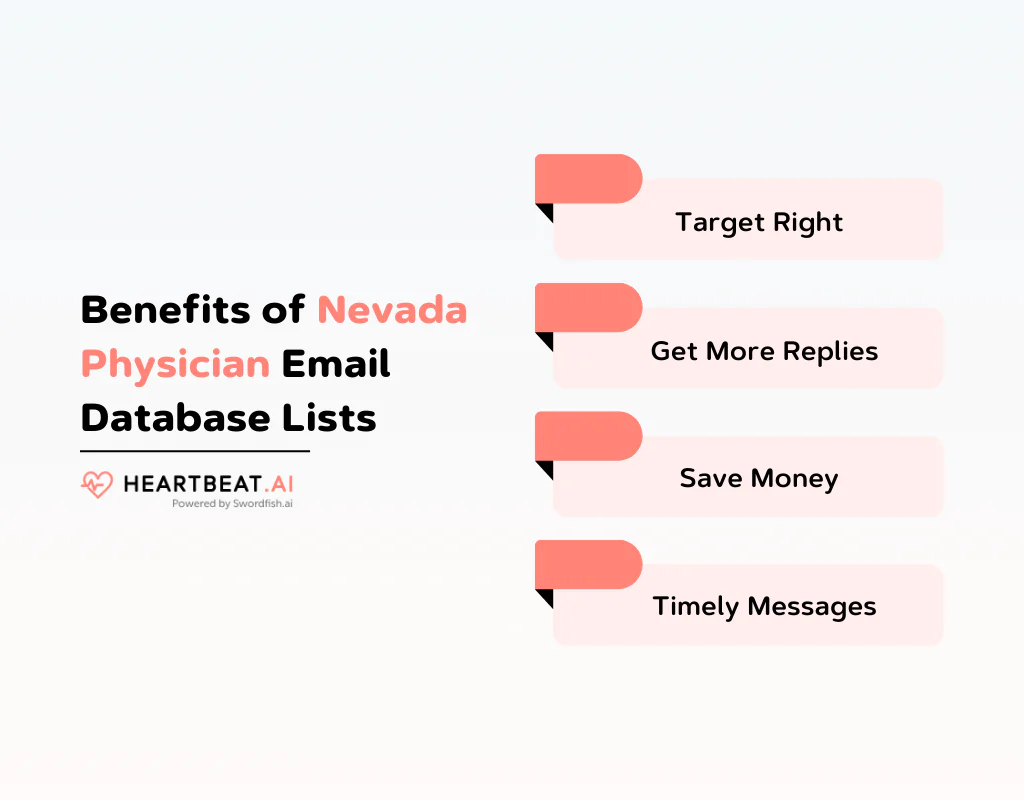 Benefits of Nevada Physician Email Database Lists

HEARTBEAT.AI
Powered by Swordfish.ai

Target Right

Get More Replies

Save Money

Timely Messages